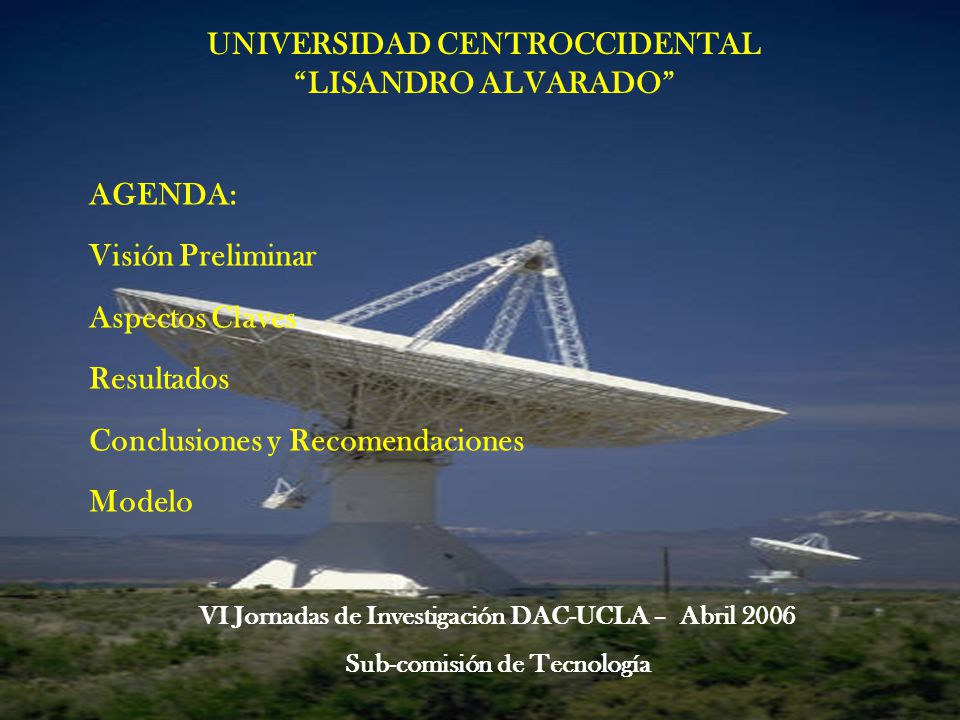 UNIVERSIDAD CENTROCCIDENTAL
“LISANDRO ALVARADO”

AGENDA:

Visión Preliminar

Aspectos Claves

Resultados

Conclusiones y Recomendaciones

Modelo

VI Jornadas de Investigación DAC-UCLA – Abril 2006

Sub-comisión de Tecnología